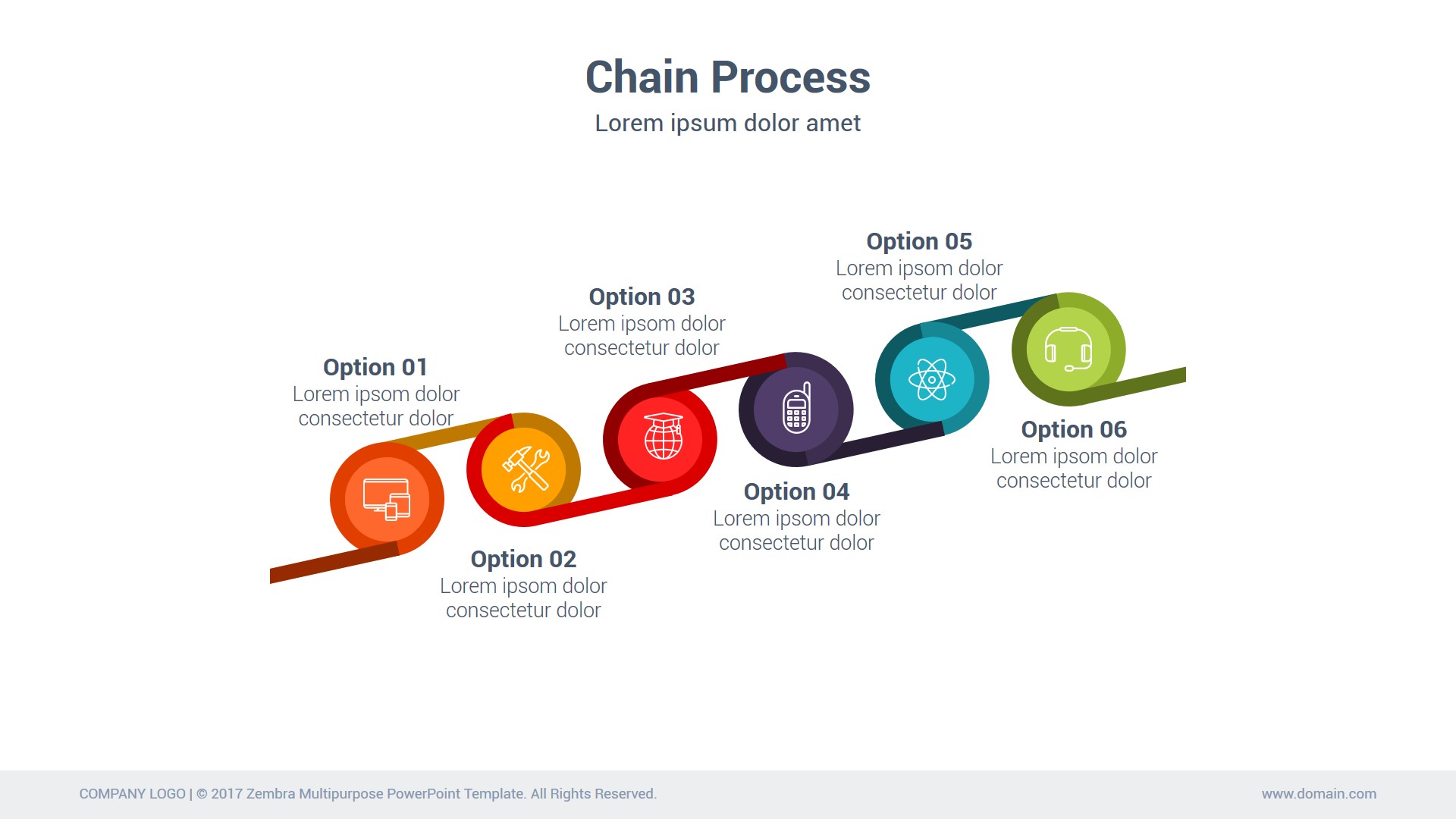 Chain Process
Lorem ipsum dolor amet

Option 01
Lorem ipsom dolor consectetur dolor

Option 02
Lorem ipsom dolor consectetur dolor

Option 03
Lorem ipsom dolor consectetur dolor

Option 04
Lorem ipsom dolor consectetur dolor

Option 05
Lorem ipsom dolor consectetur dolor

Option 06
Lorem ipsom dolor consectetur dolor

COMPANY LOGO | © 2017 Zembra Multipurpose PowerPoint Template. All Rights Reserved.
www.domain.com